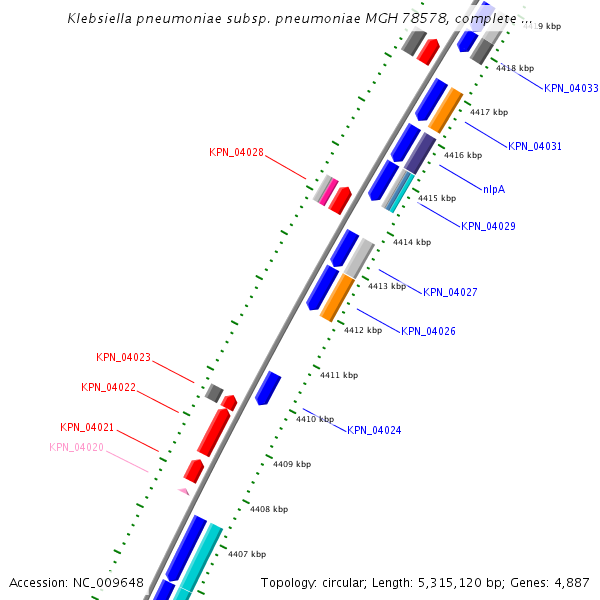 Klebsiella pneumoniae subsp. pneumoniae MGH 78578, complete ...

4419 kbp

4418 kbp

KPN_04033

4417 kbp

KPN_04031

KPN_04028

4416 kbp

nlpA

4415 kbp

KPN_04029

4414 kbp

4413 kbp

KPN_04027

4412 kbp

KPN_04026

KPN_04023

4411 kbp

KPN_04022

4410 kbp

KPN_04024

KPN_04021

KPN_04020

4409 kbp

4408 kbp

4407 kbp

Accession: NC_009648

Topology: circular; Length: 5,315,120 bp; Genes: 4,887